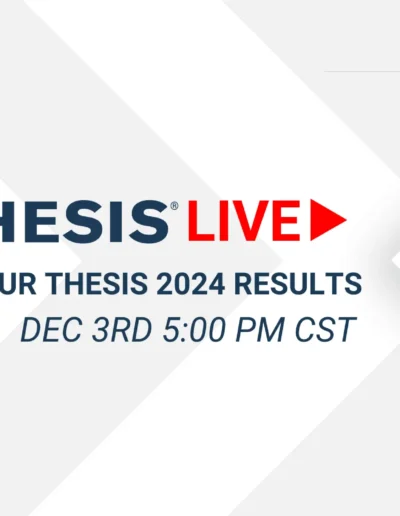 HESIS® LIVE
UR THESIS 2024 RESULTS
DEC 3RD 5:00 PM CST